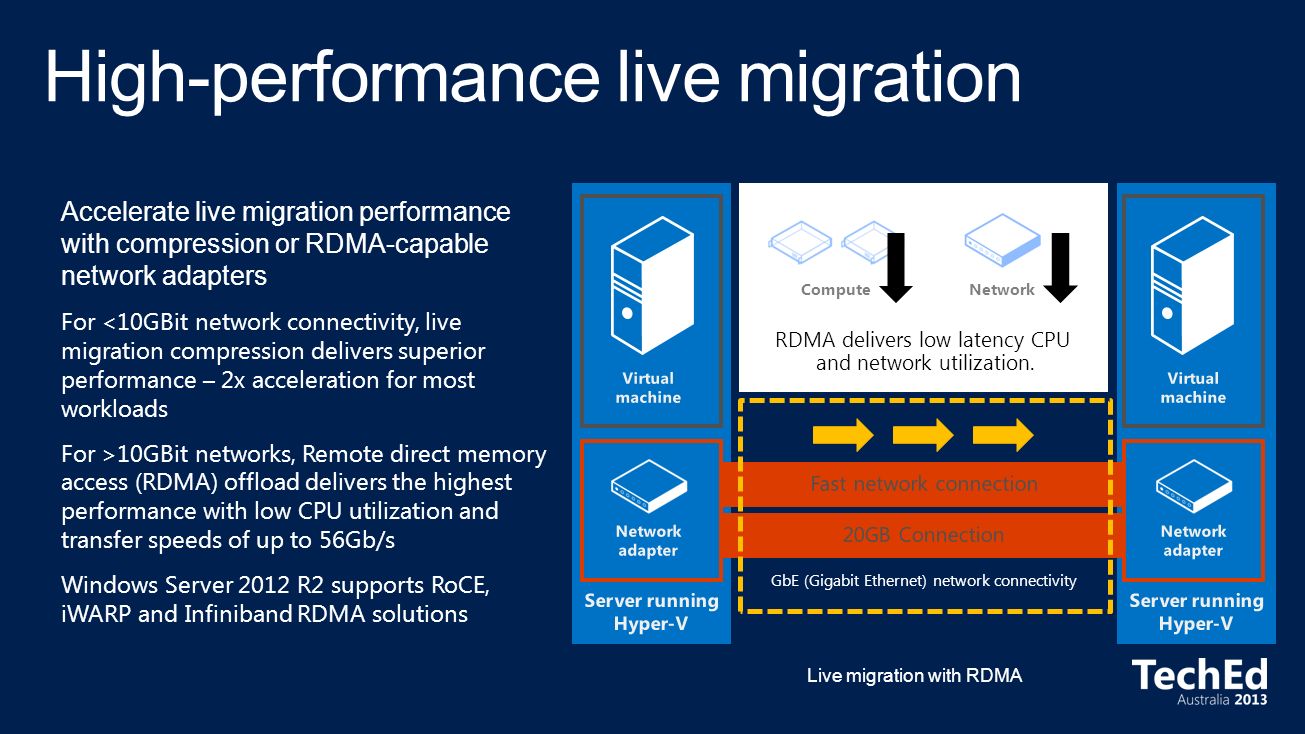 High-performance live migration

Accelerate live migration performance with compression or RDMA-capable network adapters

For <10GBit network connectivity, live migration compression delivers superior performance – 2x acceleration for most workloads

For >10GBit networks, Remote direct memory access (RDMA) offload delivers the highest performance with low CPU utilization and transfer speeds of up to 56Gb/s

Windows Server 2012 R2 supports RoCE, iWARP and Infiniband RDMA solutions

Virtual machine

Network adapter

Server running Hyper-V

Compute

Network

RDMA delivers low latency CPU and network utilization.

Fast network connection

20GB Connection

GbE (Gigabit Ethernet) network connectivity

Virtual machine

Network adapter

Server running Hyper-V

Live migration with RDMA

TechEd
Australia 2013